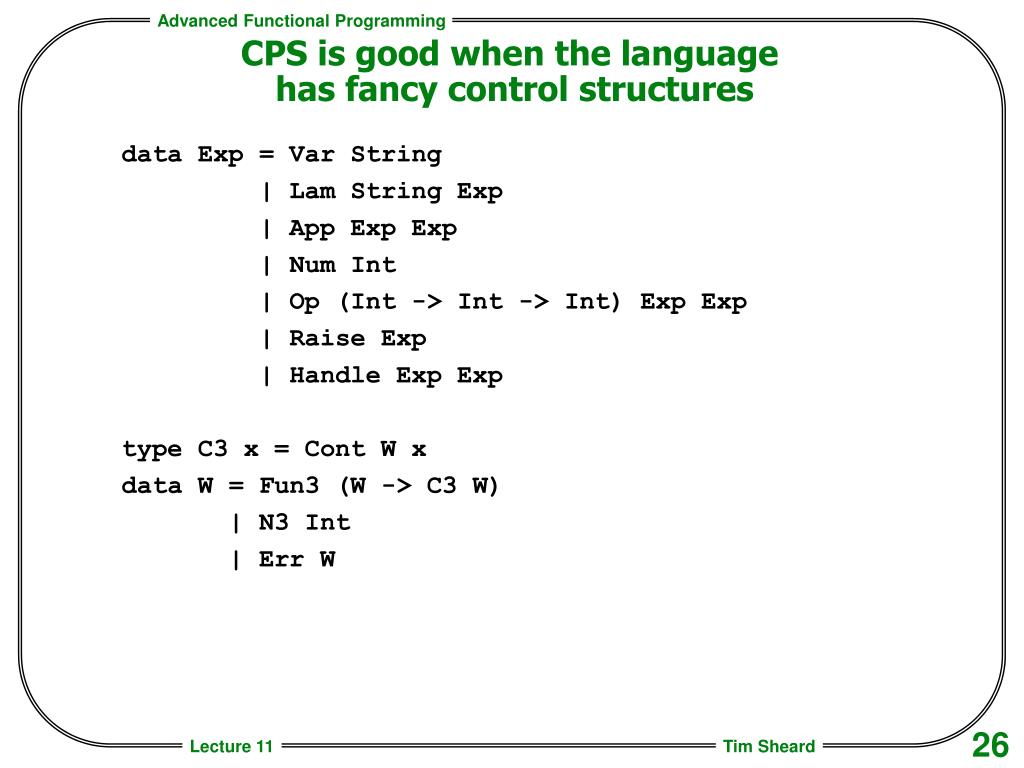 Advanced Functional Programming

CPS is good when the language has fancy control structures

data Exp = Var String
          | Lam String Exp
          | App Exp Exp
          | Num Int
          | Op (Int -> Int -> Int) Exp Exp
          | Raise Exp
          | Handle Exp Exp

type C3 x = Cont W x
data W = Fun3 (W -> C3 W)
        | N3 Int
        | Err W

Lecture 11

Tim Sheard

26